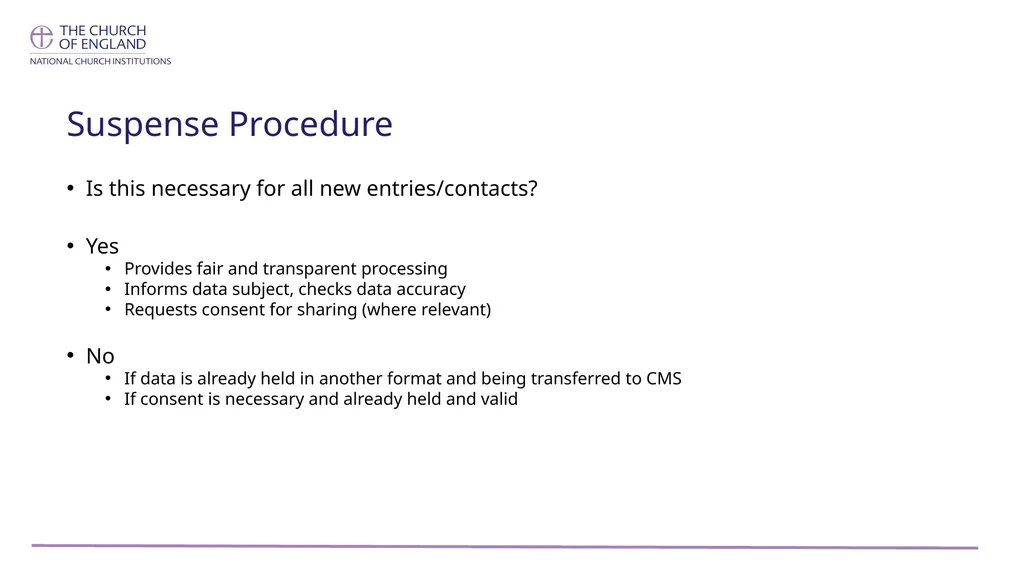 THE CHURCH OF ENGLAND
NATIONAL CHURCH INSTITUTIONS

Suspense Procedure

• Is this necessary for all new entries/contacts?

• Yes
  • Provides fair and transparent processing
  • Informs data subject, checks data accuracy
  • Requests consent for sharing (where relevant)

• No
  • If data is already held in another format and being transferred to CMS
  • If consent is necessary and already held and valid